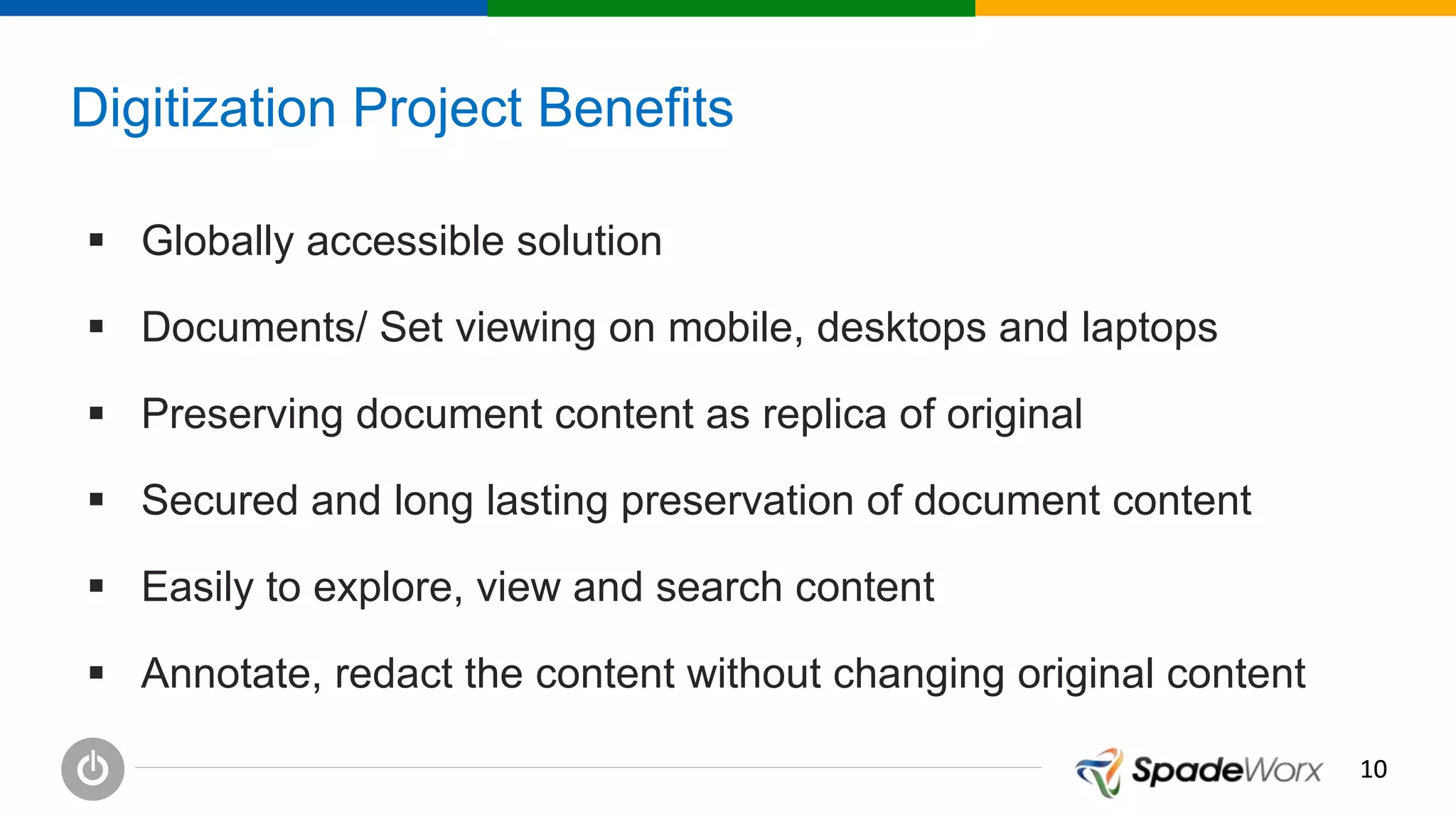 Digitization Project Benefits

▪ Globally accessible solution

▪ Documents/ Set viewing on mobile, desktops and laptops

▪ Preserving document content as replica of original

▪ Secured and long lasting preservation of document content

▪ Easily to explore, view and search content

▪ Annotate, redact the content without changing original content

SpadeWorx 10